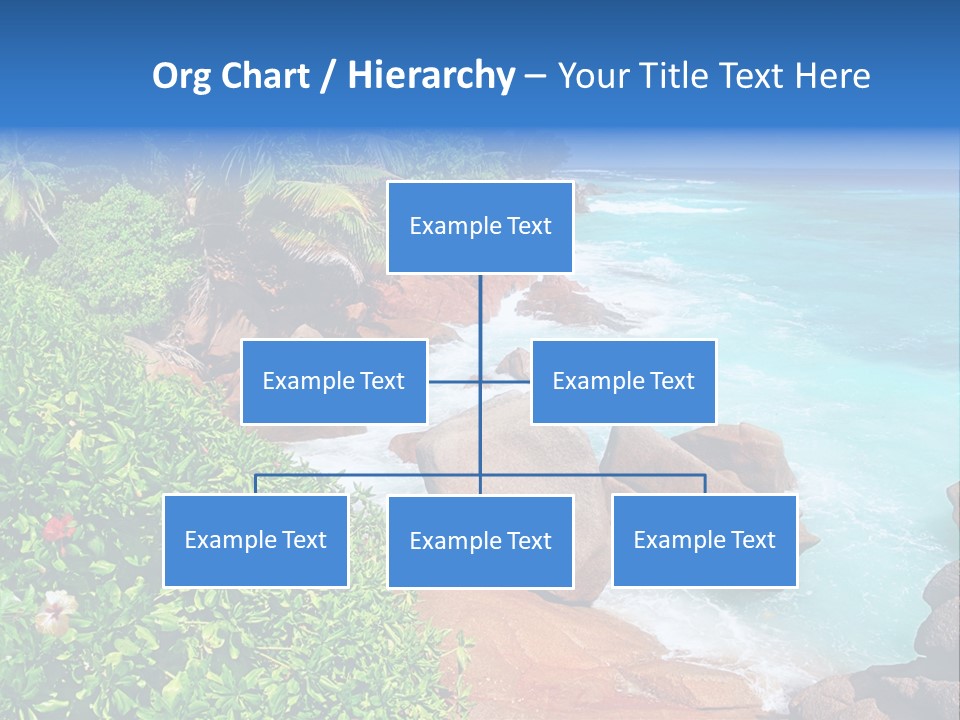 Org Chart / Hierarchy – Your Title Text Here

Example Text

Example Text

Example Text

Example Text

Example Text

Example Text